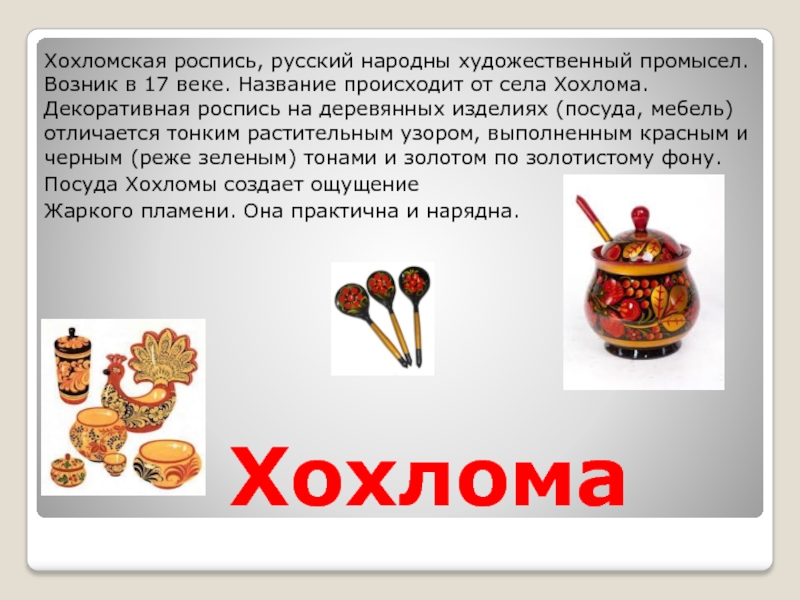 Хохломская роспись, русский народны художественный промысел. Возник в 17 веке. Название происходит от села Хохлома. Декоративная роспись на деревянных изделиях (посуда, мебель) отличается тонким растительным узором, выполненным красным и черным (реже зеленым) тонами и золотом по золотистому фону.

Посуда Хохломы создает ощущение

Жаркого пламени. Она практична и нарядна.

Хохлома